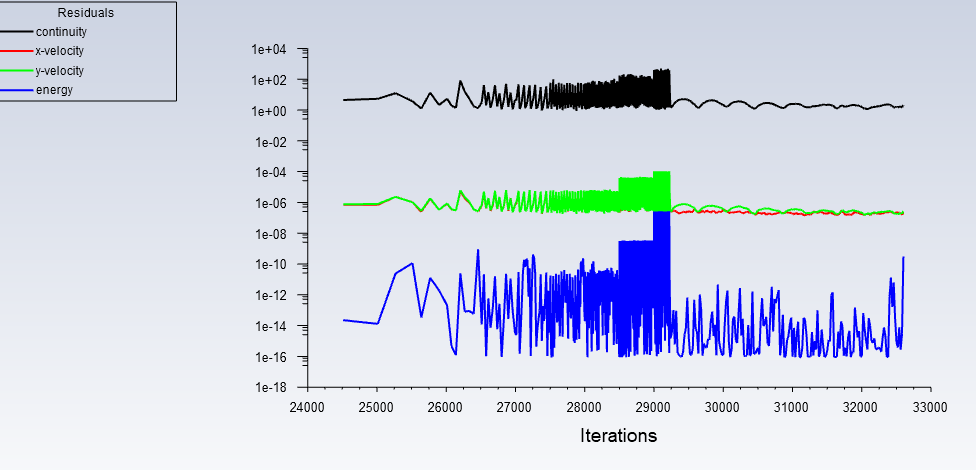 Residuals
continuity
x-velocity
y-velocity
energy

1e+04
1e+02
1e+00
1e-02
1e-04
1e-06
1e-08
1e-10
1e-12
1e-14
1e-16
1e-18

24000 25000 26000 27000 28000 29000 30000 31000 32000 33000

Iterations